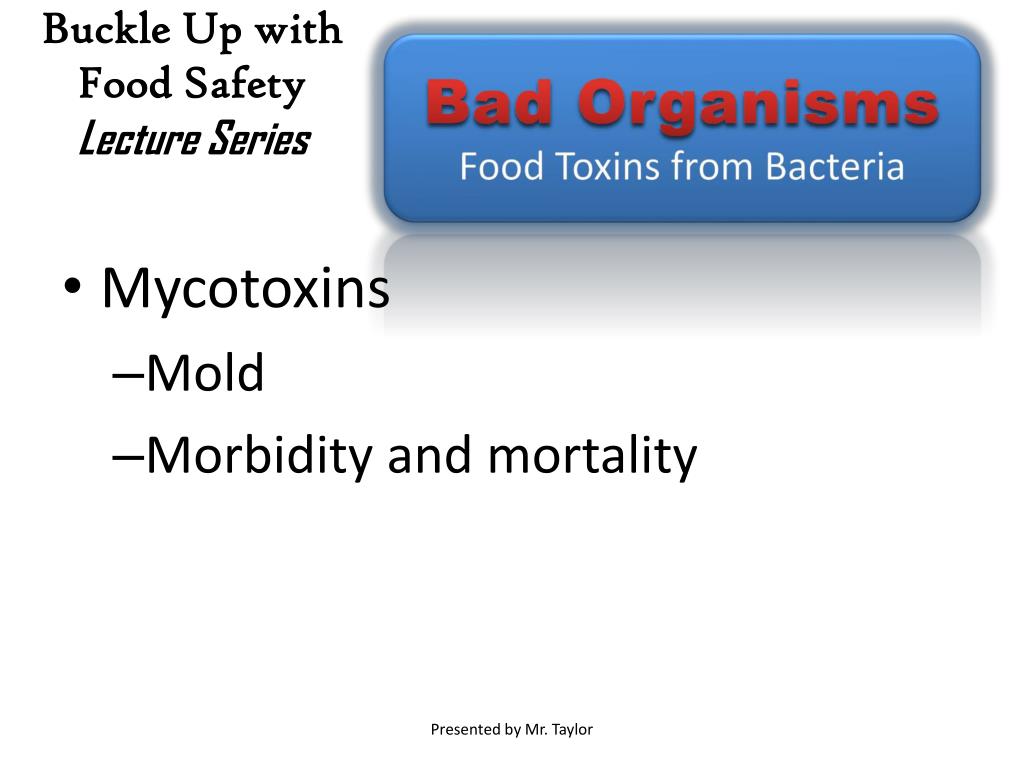 Buckle Up with Food Safety
Lecture Series

Bad Organisms
Food Toxins from Bacteria

• Mycotoxins
–Mold
–Morbidity and mortality

Presented by Mr. Taylor